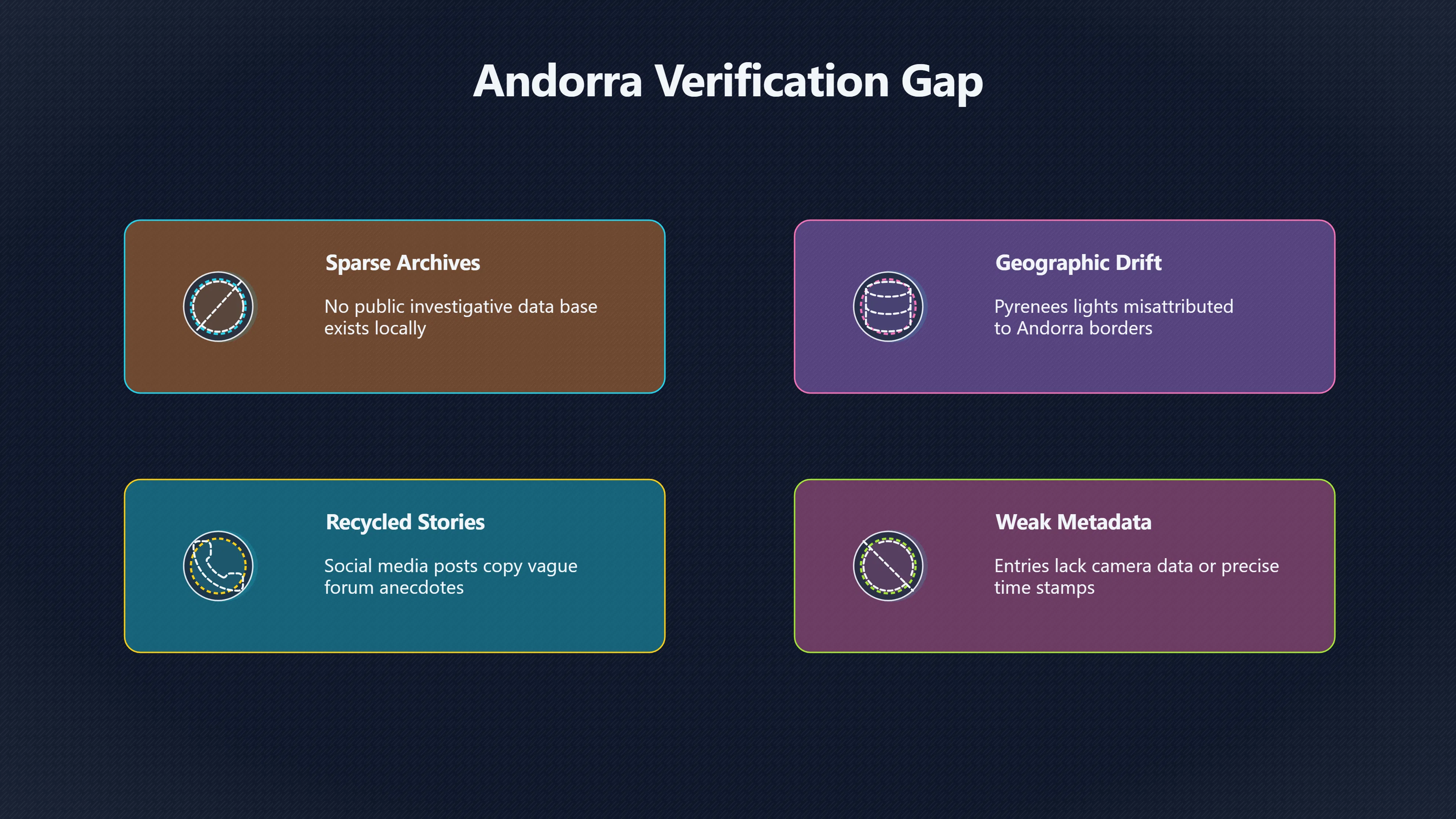 Andorra Verification Gap

Sparse Archives

No public investigative data base exists locally

Geographic Drift

Pyrenees lights misattributed to Andorra borders

Recycled Stories

Social media posts copy vague forum anecdotes

Weak Metadata

Entries lack camera data or precise time stamps